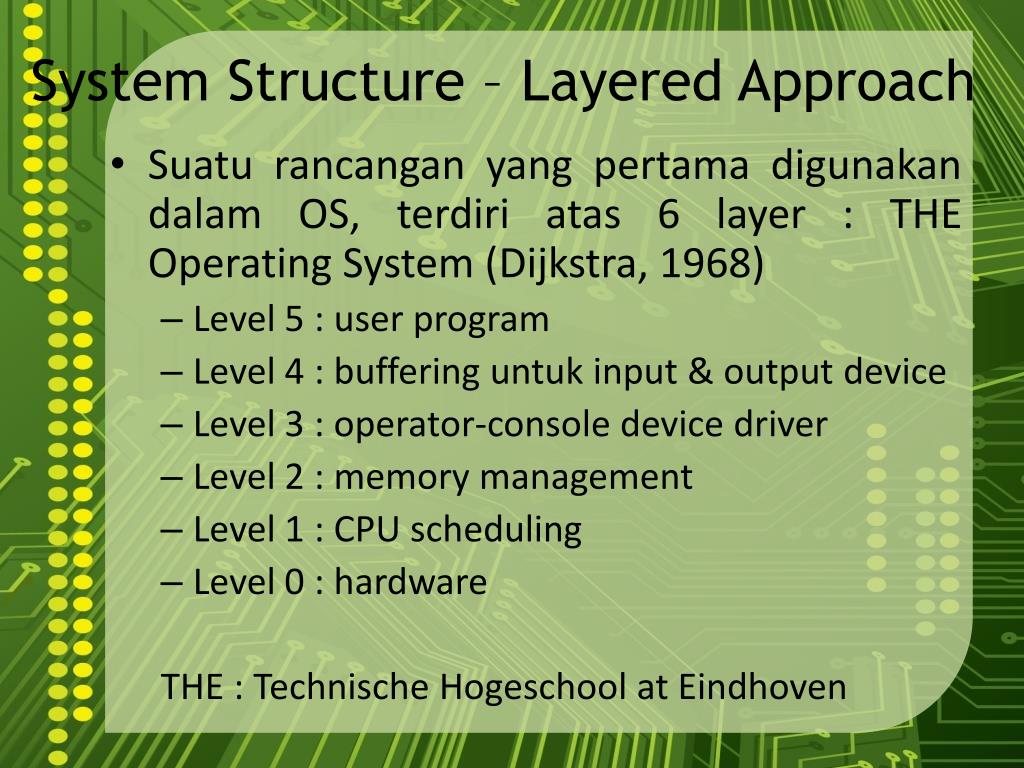 System Structure – Layered Approach

• Suatu rancangan yang pertama digunakan dalam OS, terdiri atas 6 layer : THE Operating System (Dijkstra, 1968)
– Level 5 : user program
– Level 4 : buffering untuk input & output device
– Level 3 : operator-console device driver
– Level 2 : memory management
– Level 1 : CPU scheduling
– Level 0 : hardware

THE : Technische Hogeschool at Eindhoven